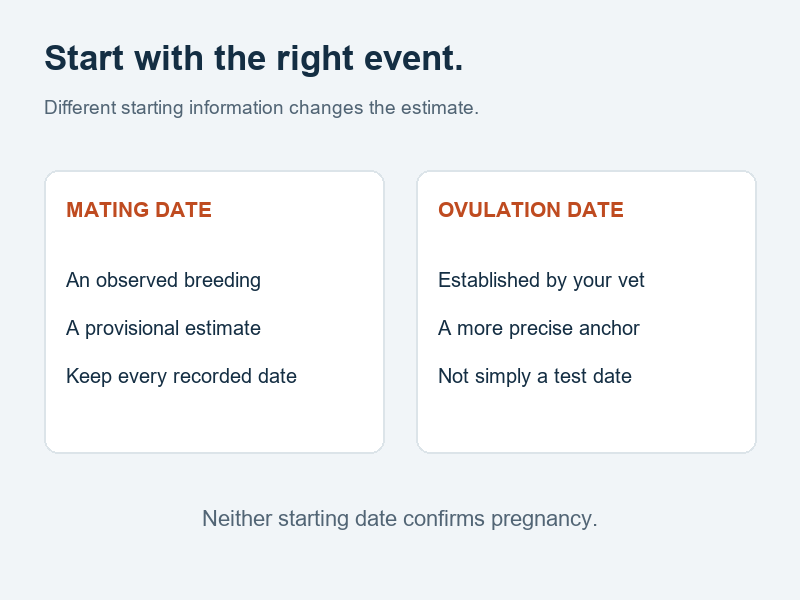 Start with the right event.

Different starting information changes the estimate.

MATING DATE

An observed breeding

A provisional estimate

Keep every recorded date

OVULATION DATE

Established by your vet

A more precise anchor

Not simply a test date

Neither starting date confirms pregnancy.